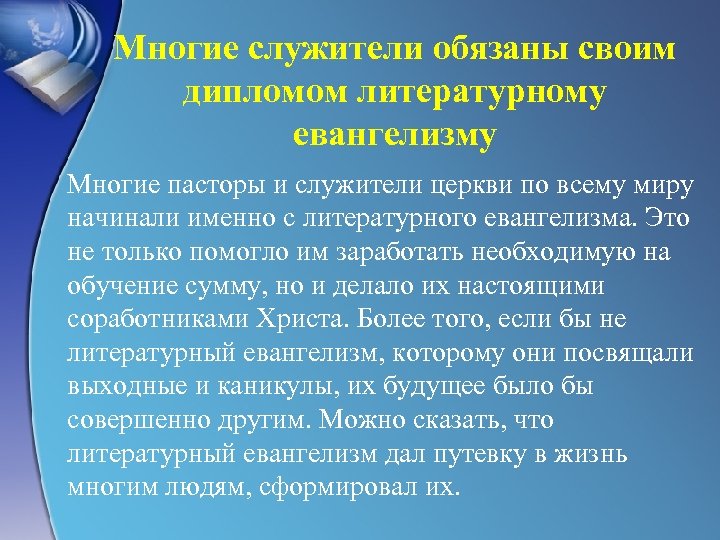 Многие служители обязаны своим дипломом литературному евангелизму

Многие пасторы и служители церкви по всему миру начинали именно с литературного евангелизма. Это не только помогло им заработать необходимую на обучение сумму, но и делало их настоящими соработниками Христа. Более того, если бы не литературный евангелизм, которому они посвящали выходные и каникулы, их будущее было бы совершенно другим. Можно сказать, что литературный евангелизм дал путевку в жизнь многим людям, сформировал их.